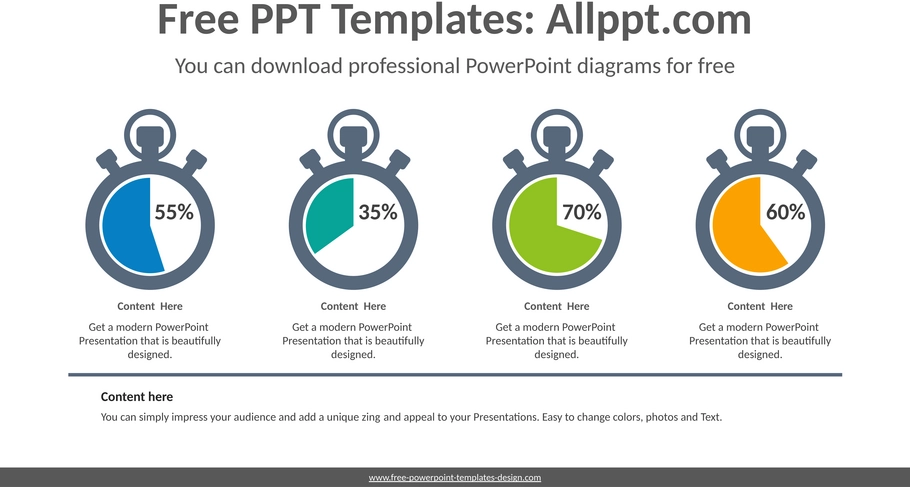 Free PPT Templates: Allppt.com

You can download professional PowerPoint diagrams for free

55%

Content Here

Get a modern PowerPoint Presentation that is beautifully designed.

35%

Content Here

Get a modern PowerPoint Presentation that is beautifully designed.

70%

Content Here

Get a modern PowerPoint Presentation that is beautifully designed.

60%

Content Here

Get a modern PowerPoint Presentation that is beautifully designed.

Content here

You can simply impress your audience and add a unique zing and appeal to your Presentations. Easy to change colors, photos and Text.

www.free-powerpoint-templates-design.com